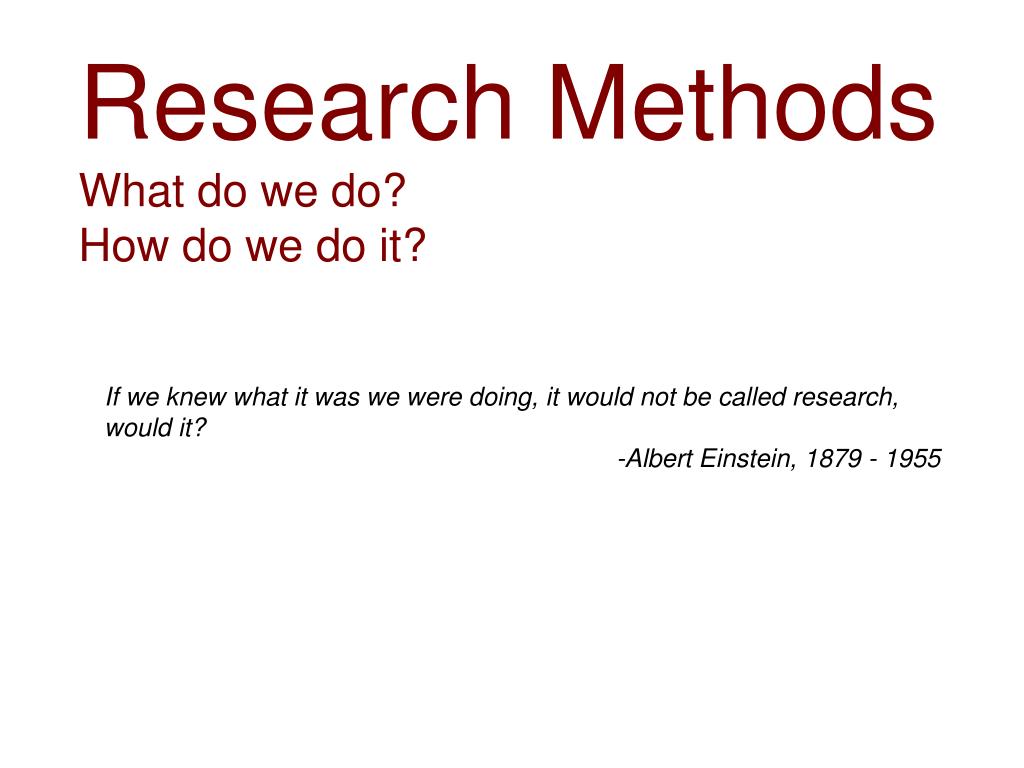 Research Methods
What do we do?
How do we do it?

If we knew what it was we were doing, it would not be called research, would it?

-Albert Einstein, 1879 - 1955